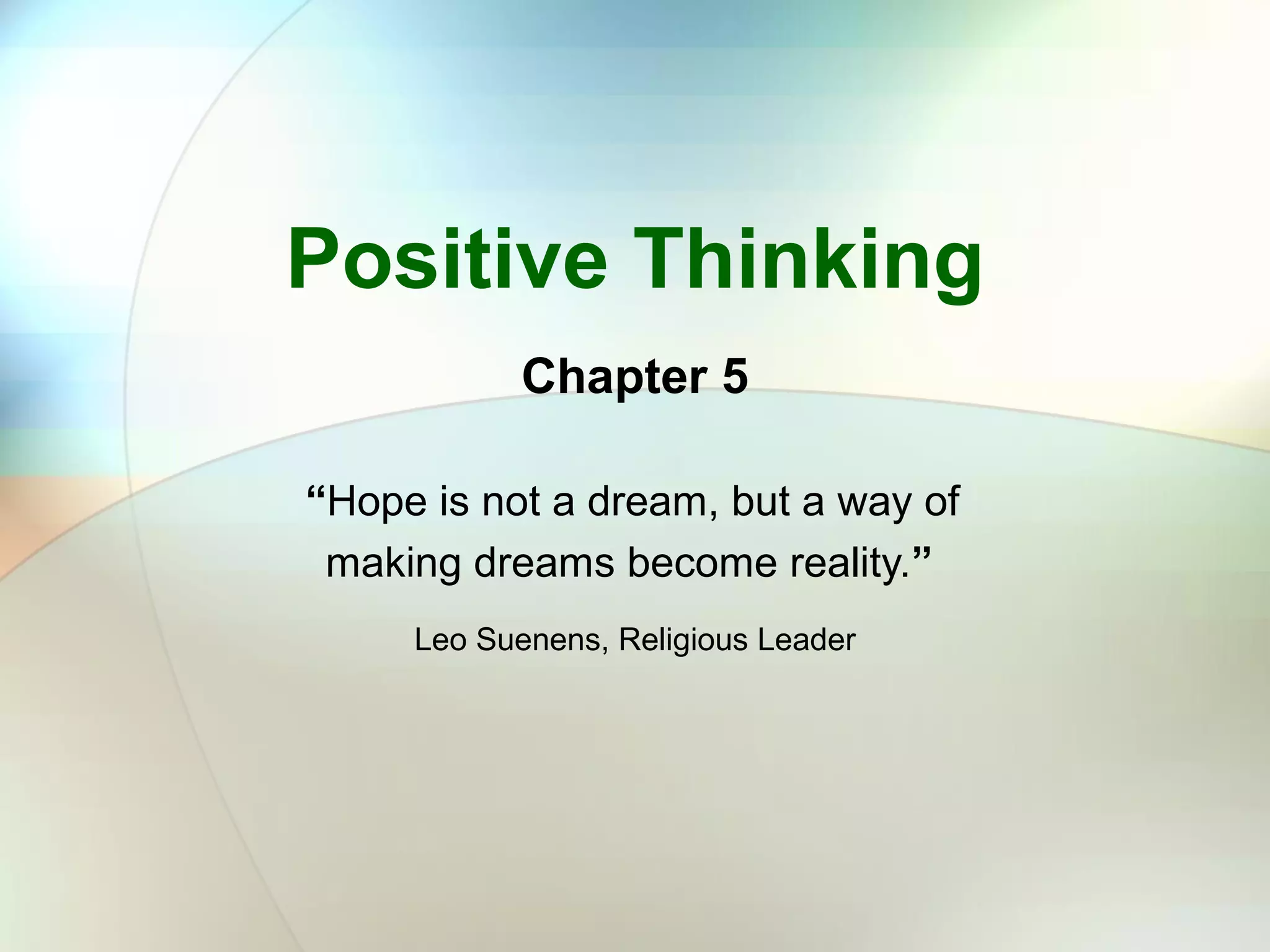 Positive Thinking

Chapter 5

“Hope is not a dream, but a way of making dreams become reality.”

Leo Suenens, Religious Leader